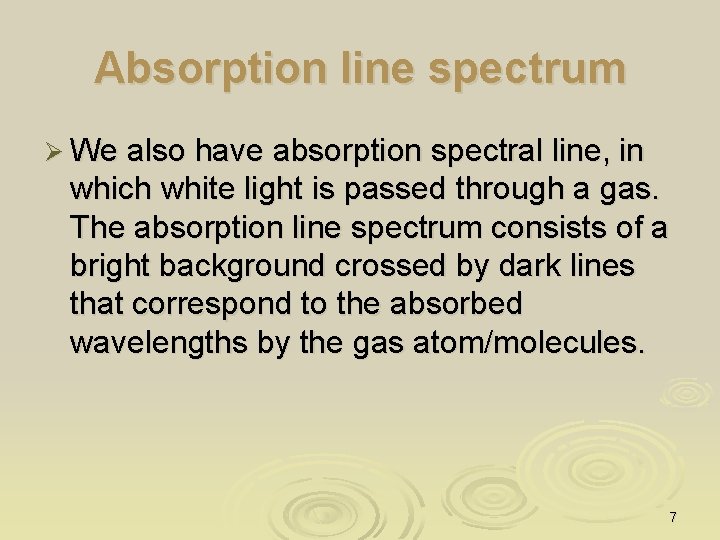 Absorption line spectrum

➢ We also have absorption spectral line, in which white light is passed through a gas. The absorption line spectrum consists of a bright background crossed by dark lines that correspond to the absorbed wavelengths by the gas atom/molecules.

7